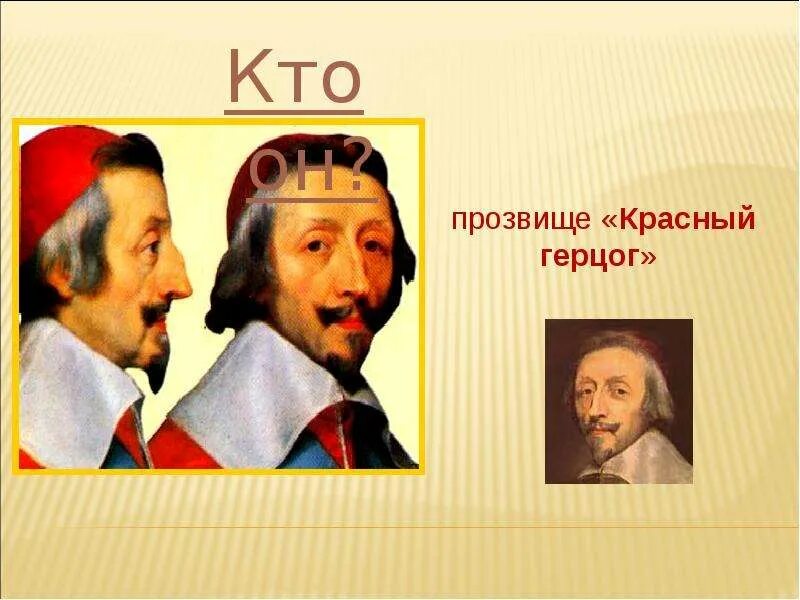 Кто он?

прозвище «Красный герцог»